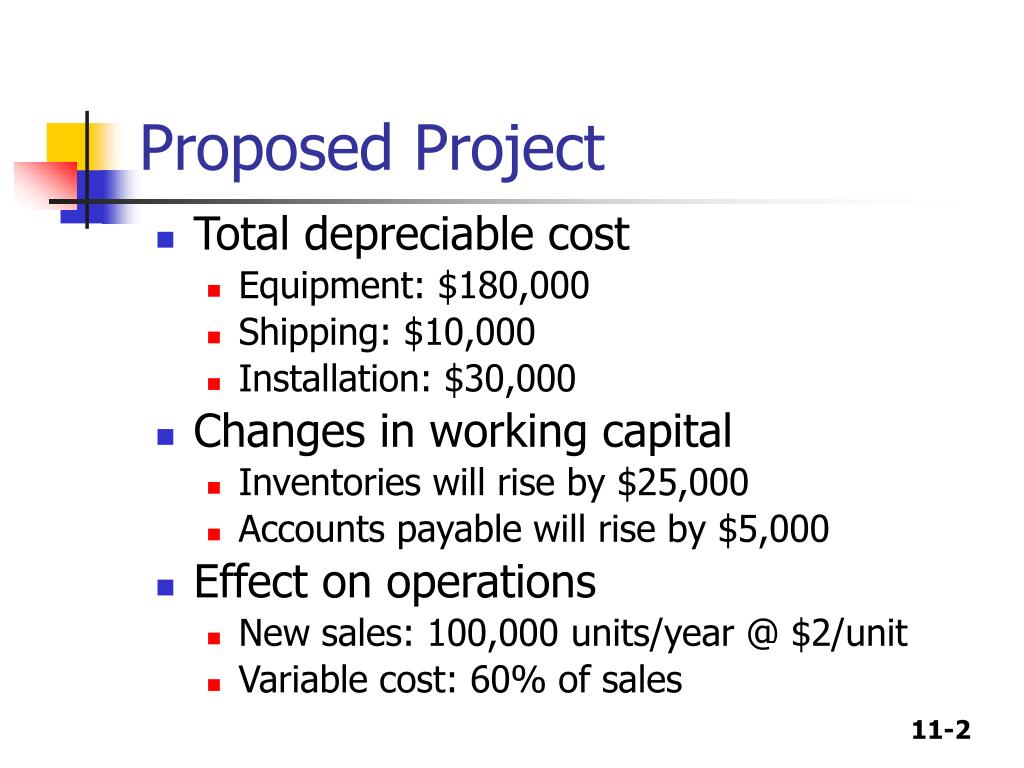 Proposed Project

- Total depreciable cost
  - Equipment: \$180,000
  - Shipping: \$10,000
  - Installation: \$30,000
- Changes in working capital
  - Inventories will rise by \$25,000
  - Accounts payable will rise by \$5,000
- Effect on operations
  - New sales: 100,000 units/year @ \$2/unit
  - Variable cost: 60% of sales

11-2